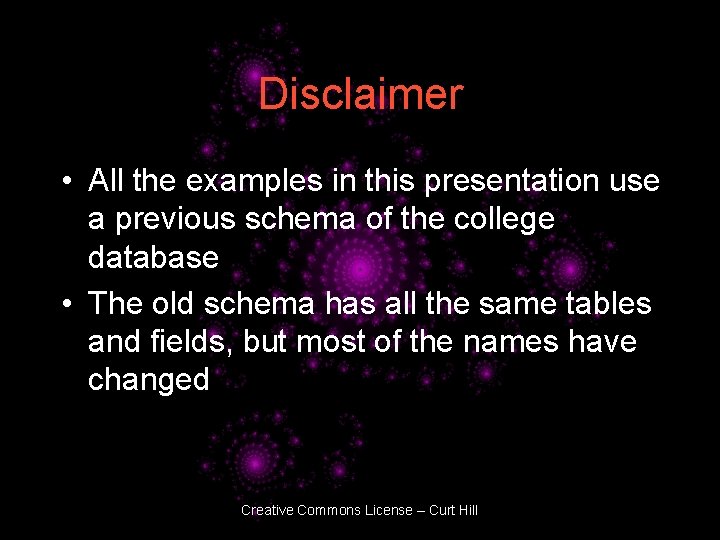 Disclaimer

• All the examples in this presentation use a previous schema of the college database
• The old schema has all the same tables and fields, but most of the names have changed

Creative Commons License – Curt Hill